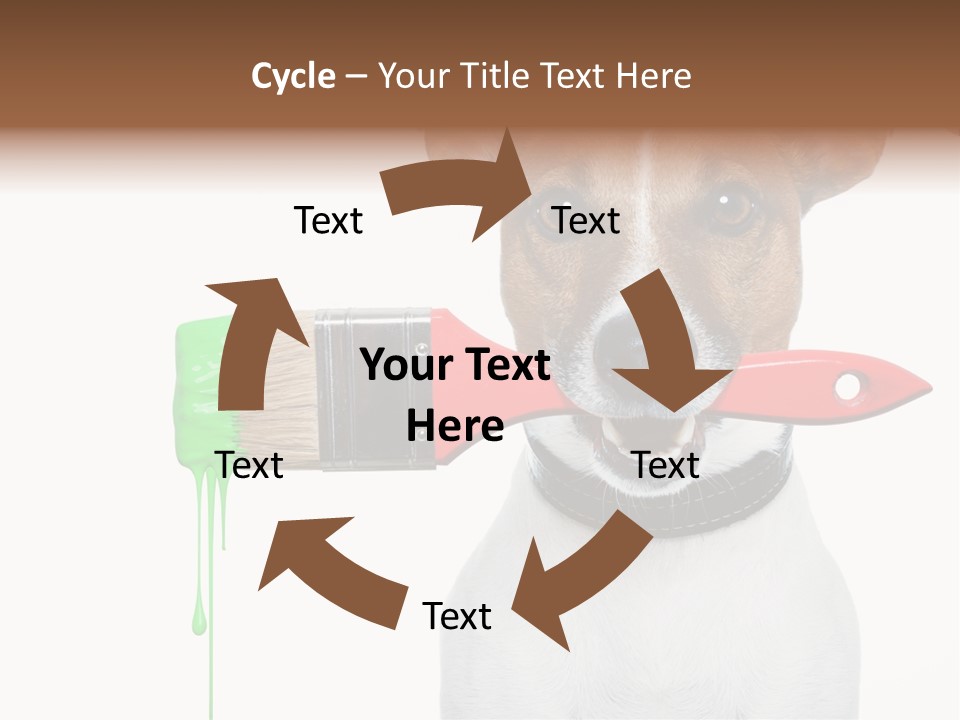 Cycle – Your Title Text Here

Text

Text

Your Text Here

Text

Text

Text